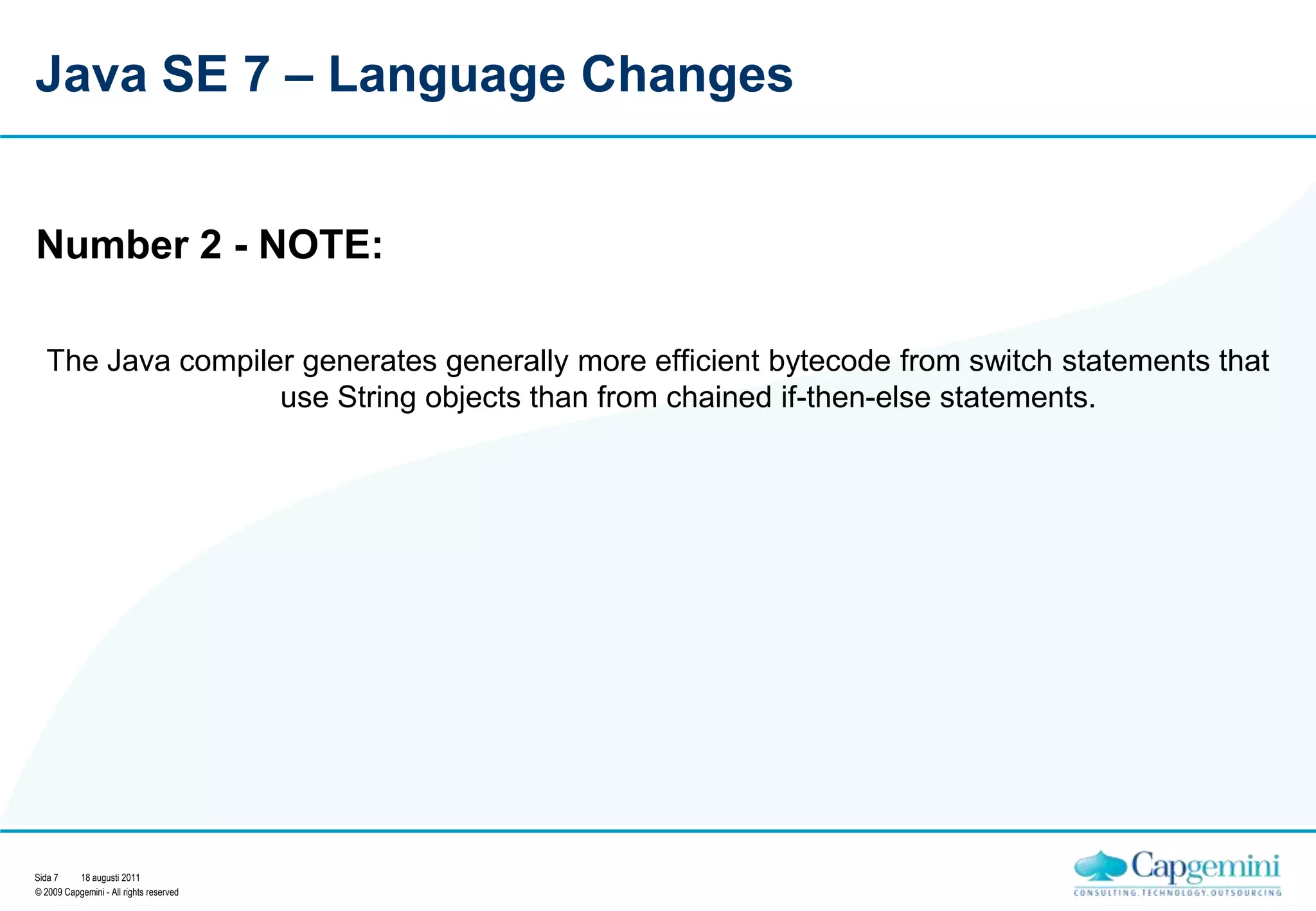 Java SE 7 – Language Changes

Number 2 - NOTE:

The Java compiler generates generally more efficient bytecode from switch statements that use String objects than from chained if-then-else statements.

Sida 7 18 augusti 2011
© 2009 Capgemini - All rights reserved

Capgemini
CONSULTING.TECHNOLOGY.OUTSOURCING